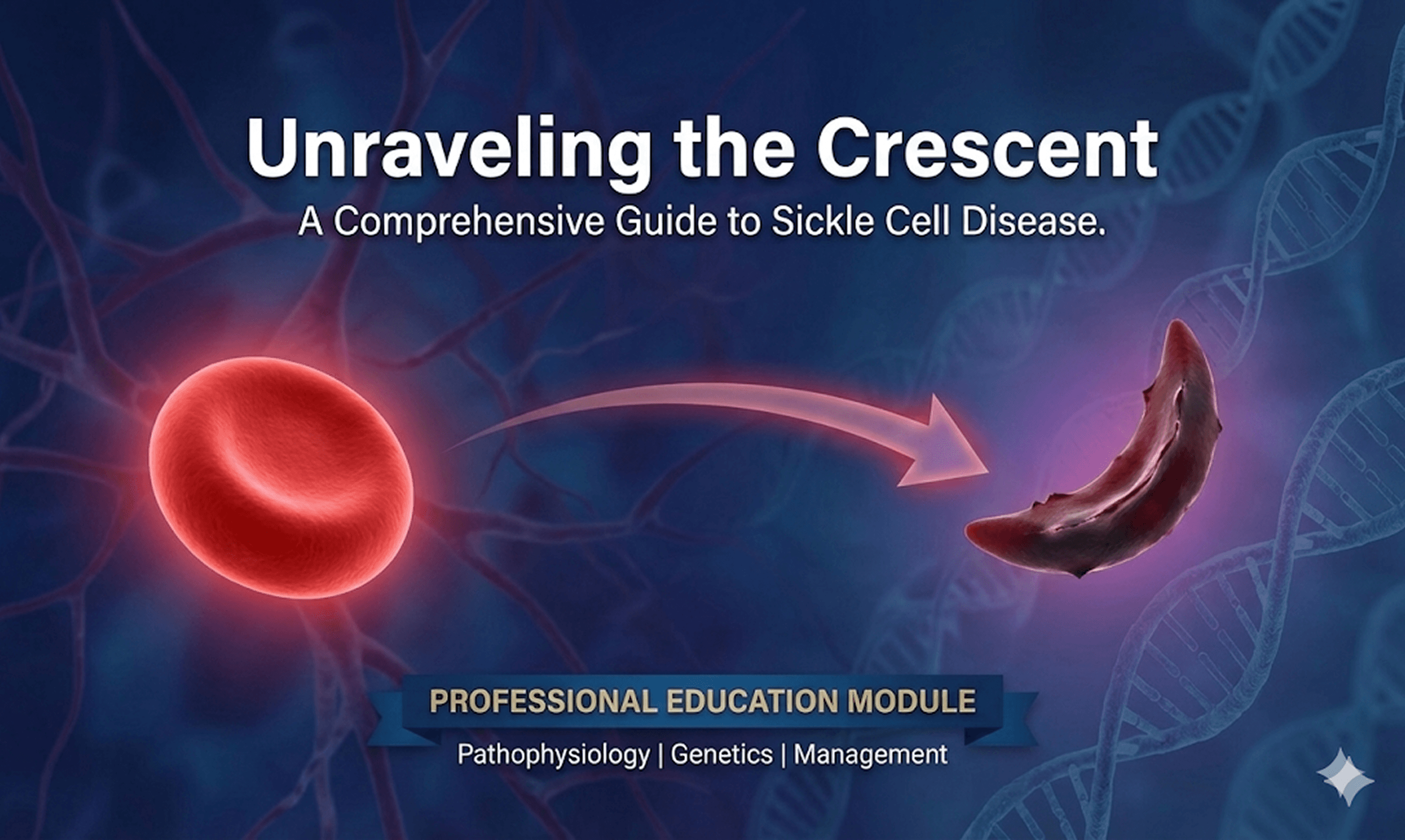 Unraveling the Crescent

A Comprehensive Guide to Sickle Cell Disease.

PROFESSIONAL EDUCATION MODULE

Pathophysiology | Genetics | Management